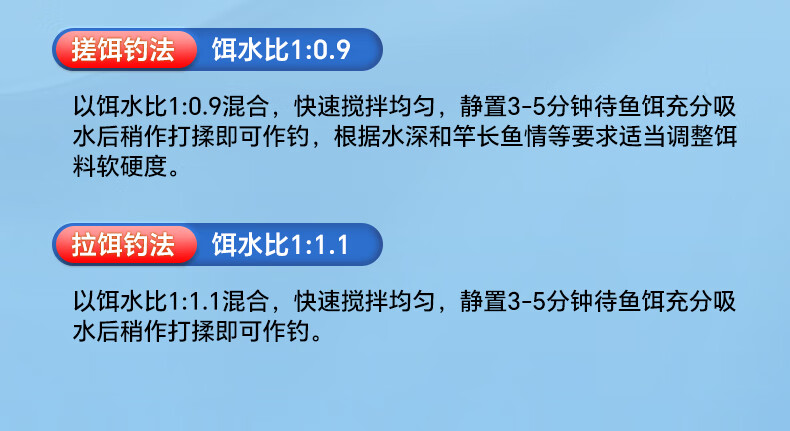 搓饵钓法 饵水比1:0.9

以饵水比1:0.9混合，快速搅拌均匀，静置3-5分钟待鱼饵充分吸水后稍作打揉即可作钓，根据水深和竿长鱼情等要求适当调整饵料软硬度。

拉饵钓法 饵水比1:1.1

以饵水比1:1.1混合，快速搅拌均匀，静置3-5分钟待鱼饵充分吸水后稍作打揉即可作钓。